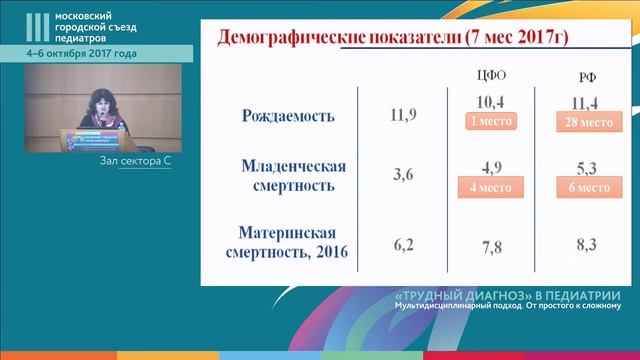 III московский городской съезд педиатров
4–6 октября 2017 года

Зал сектора С

Демографические показатели (7 мес 2017г)

| | | ЦФО | РФ |
|---|---|---|---|
| Рождаемость | 11,9 | 10,4 1 место | 11,4 28 место |
| Младенческая смертность | 3,6 | 4,9 4 место | 5,3 6 место |
| Материнская смертность, 2016 | 6,2 | 7,8 | 8,3 |

«ТРУДНЫЙ ДИАГНОЗ» В ПЕДИАТРИИ
Мультидисциплинарный подход. От простого к сложному